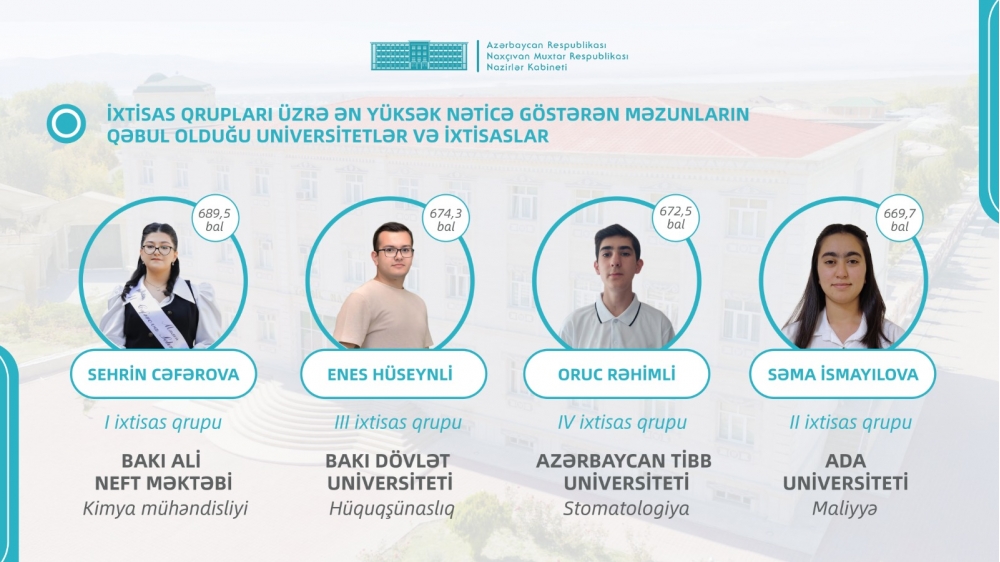 Azərbaycan Respublikası
Naxçıvan Muxtar Respublikası
Nazirlər Kabineti

İXTİSAS QRUPLARI ÜZRƏ ƏN YÜKSƏK NƏTİCƏ GÖSTƏRƏN MƏZUNLARIN QƏBUL OLDUĞU UNİVERSİTETLƏR VƏ İXTİSASLAR

689,5 bal

SEHRİN CƏFƏROVA

I ixtisas qrupu

BAKI ALİ NEFT MƏKTƏBİ

Kimya mühəndisliyi

674,3 bal

ENES HÜSEYNLİ

III ixtisas qrupu

BAKI DÖVLƏT UNİVERSİTETİ

Hüquqşünaslıq

672,5 bal

ORUC RƏHİMLİ

IV ixtisas qrupu

AZƏRBAYCAN TİBB UNİVERSİTETİ

Stomatologiya

669,7 bal

SƏMA İSMAYILOVA

II ixtisas qrupu

ADA UNİVERSİTETİ

Maliyyə